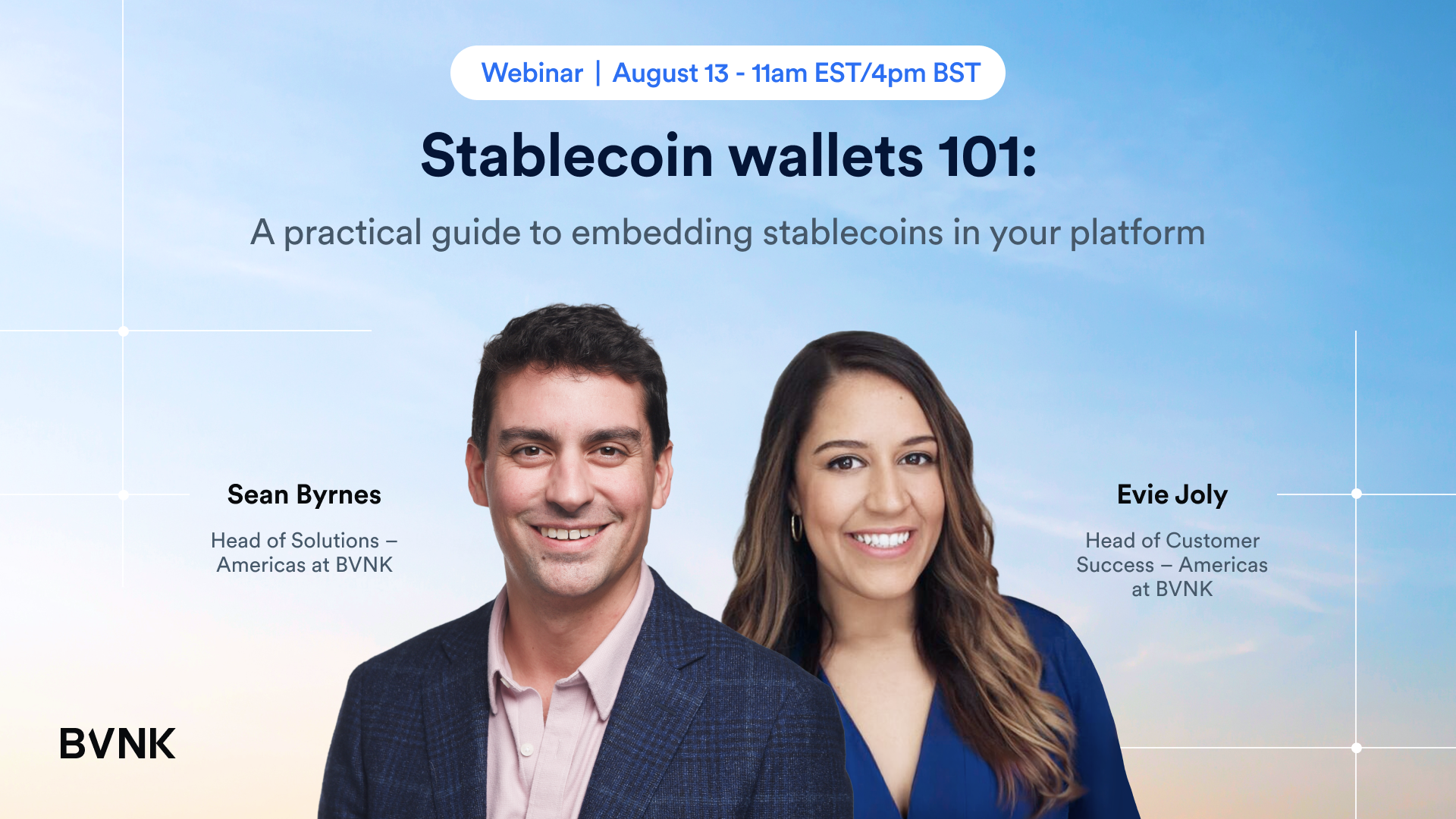 Webinar | August 13 - 11am EST/4pm BST

Stablecoin wallets 101:

A practical guide to embedding stablecoins in your platform

Sean Byrnes

Head of Solutions – Americas at BVNK

Evie Joly

Head of Customer Success – Americas at BVNK

BVNK